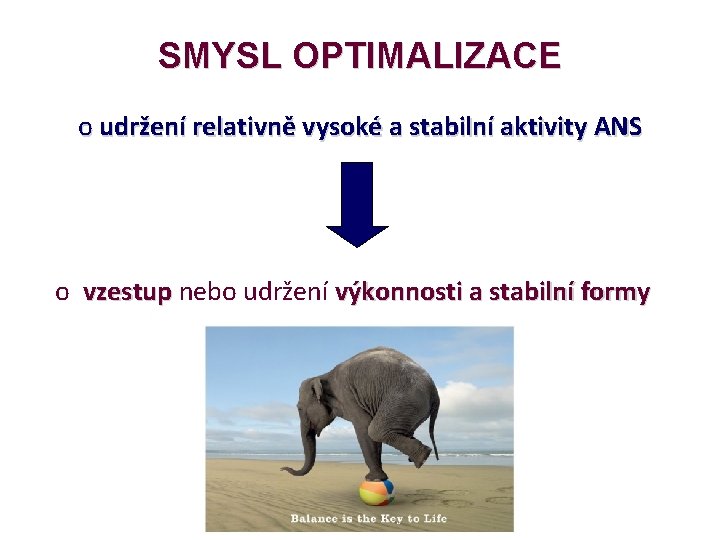 SMYSL OPTIMALIZACE

o udržení relativně vysoké a stabilní aktivity ANS

o vzestup nebo udržení výkonnosti a stabilní formy

Balance is the Key to Life